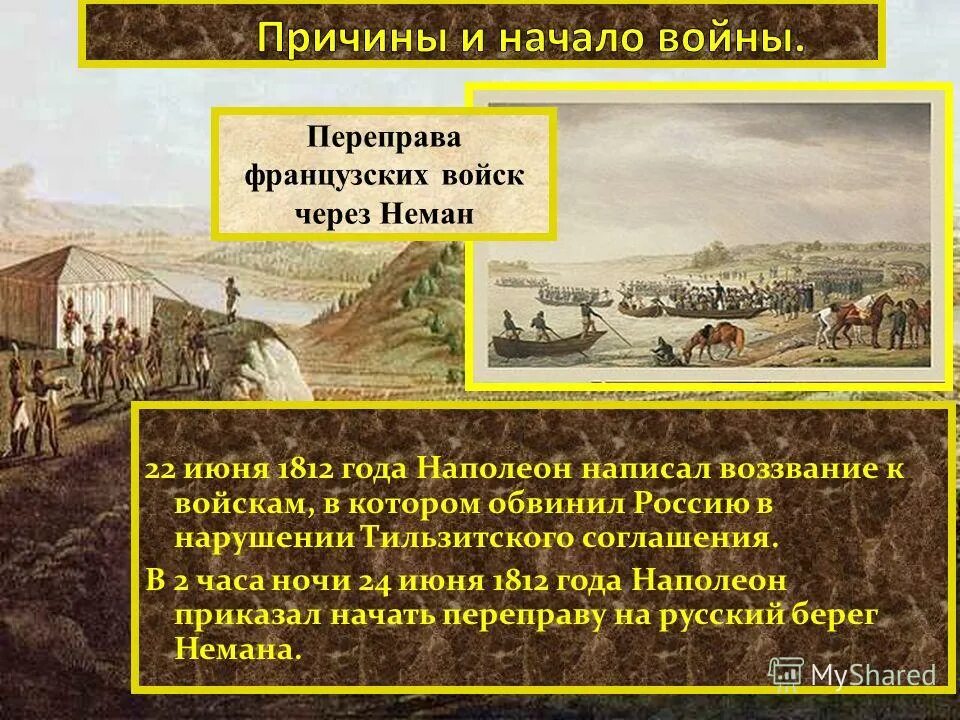 Причины и начало войны.

Переправа французских войск через Неман

22 июня 1812 года Наполеон написал воззвание к войскам, в котором обвинил Россию в нарушении Тильзитского соглашения.

В 2 часа ночи 24 июня 1812 года Наполеон приказал начать переправу на русский берег Немана.

MyShared